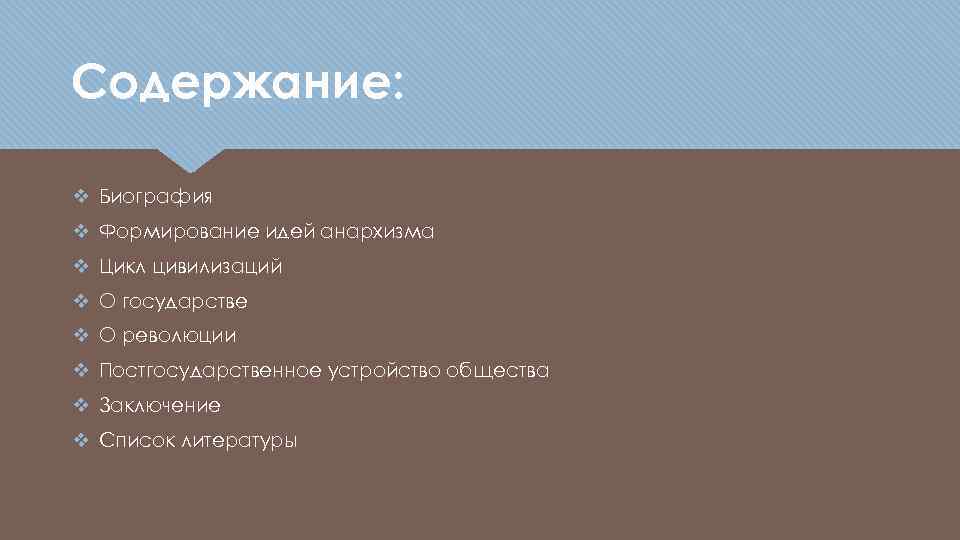 Содержание:

❖ Биография
❖ Формирование идей анархизма
❖ Цикл цивилизаций
❖ О государстве
❖ О революции
❖ Постгосударственное устройство общества
❖ Заключение
❖ Список литературы